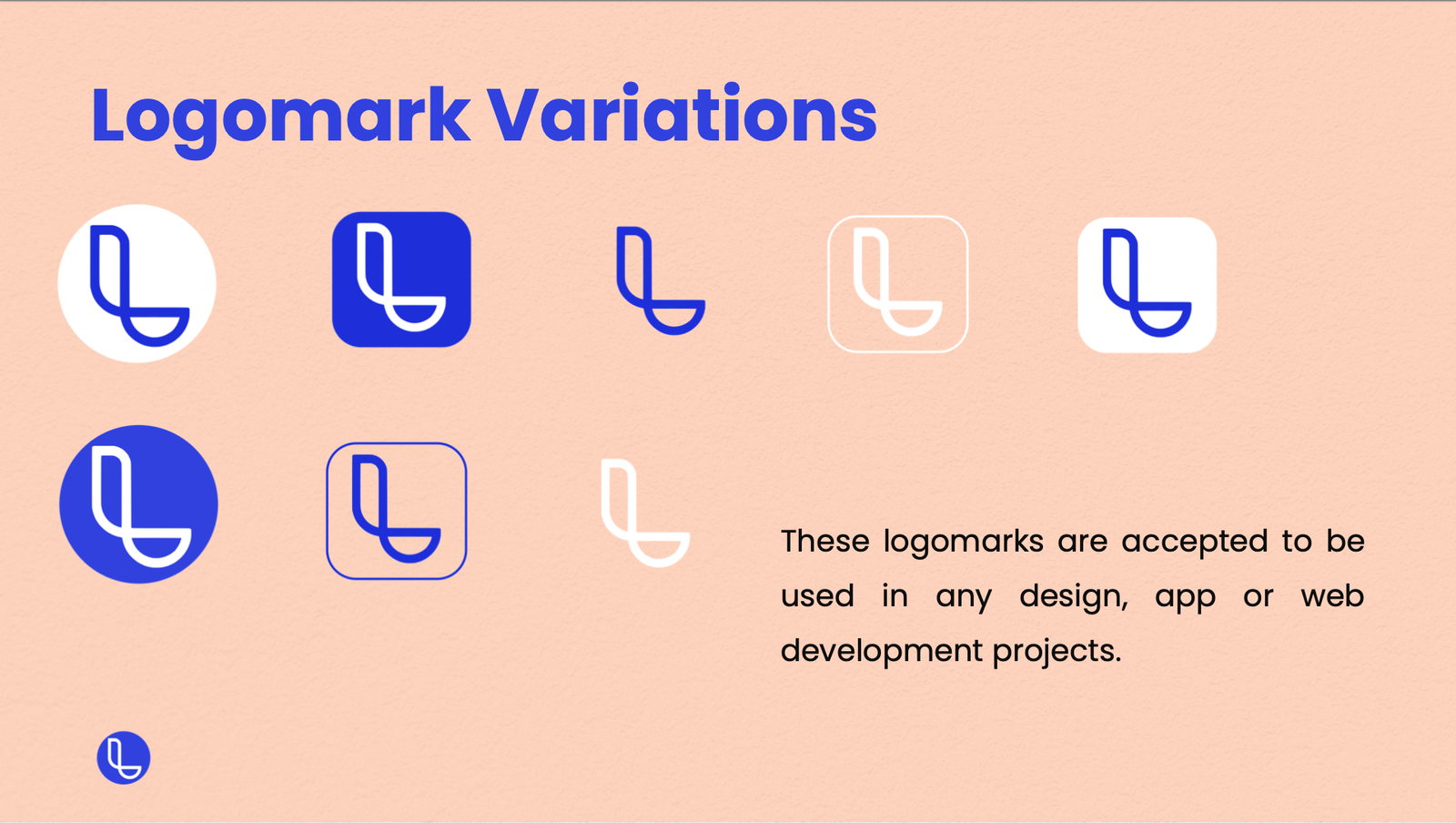 Logomark Variations

These logomarks are accepted to be used in any design, app or web development projects.